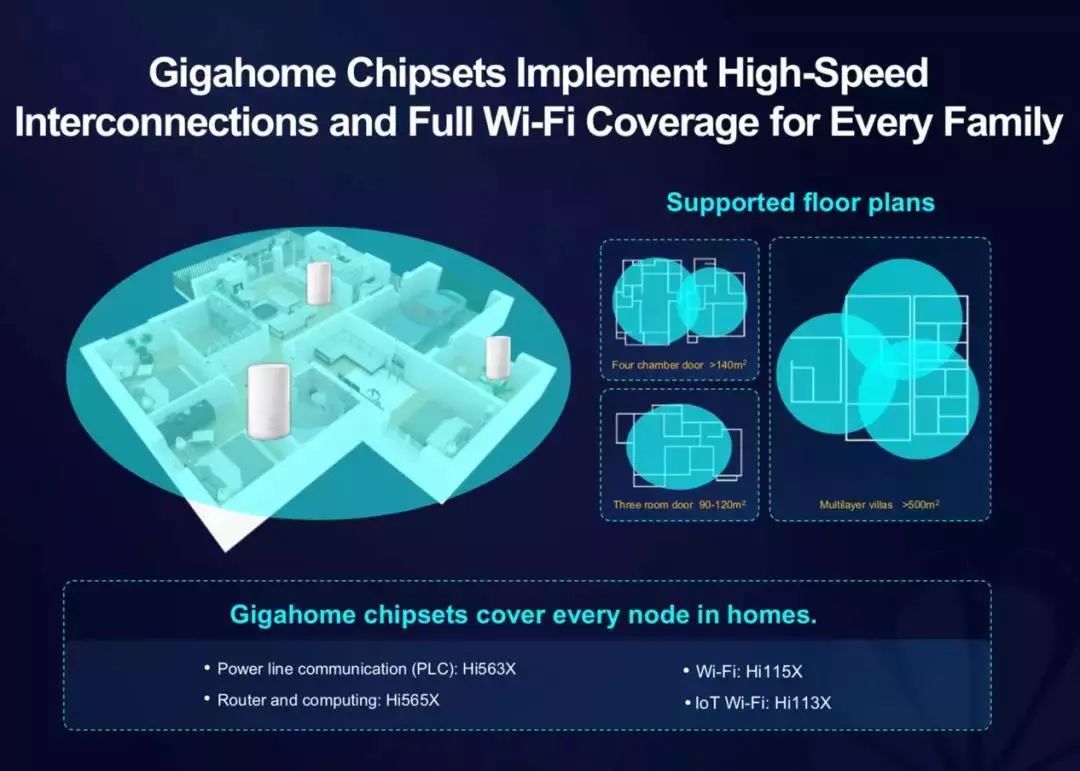 Gigahome Chipsets Implement High-Speed Interconnections and Full Wi-Fi Coverage for Every Family

Supported floor plans

Four chamber door >140m$^2$

Three room door 90-120m$^2$

Multilayer villas >500m$^2$

Gigahome chipsets cover every node in homes.

• Power line communication (PLC): Hi563X
• Router and computing: Hi565X

• Wi-Fi: Hi115X
• IoT Wi-Fi: Hi113X